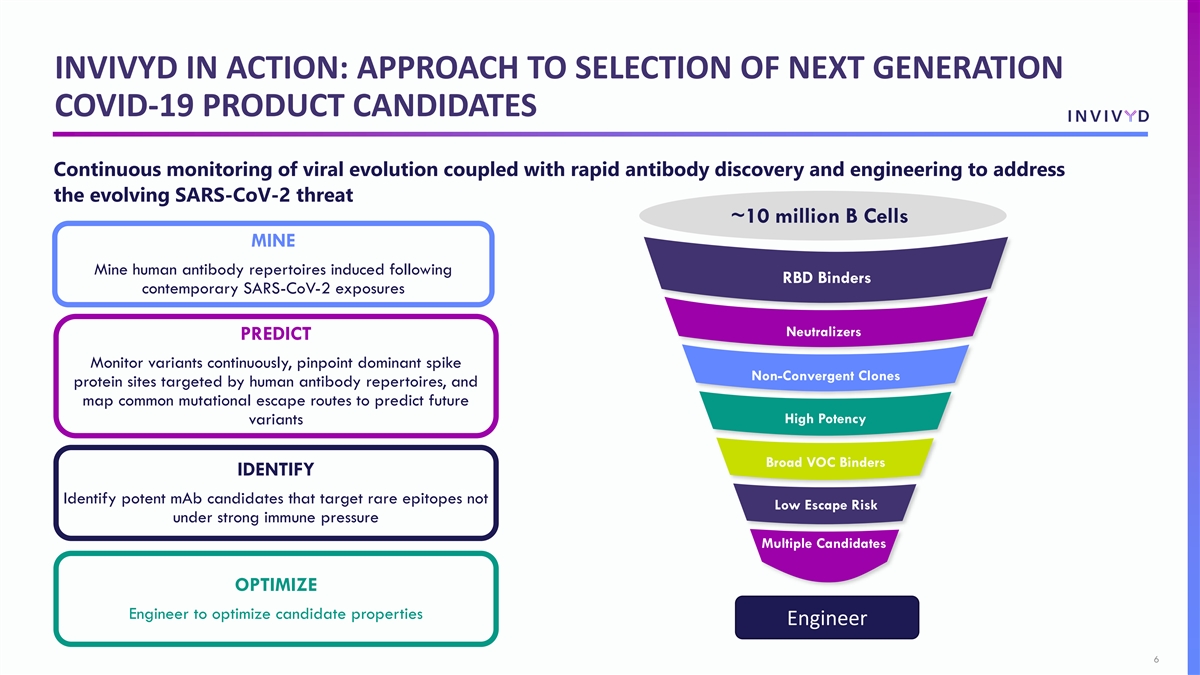 INVIVYD IN ACTION: APPROACH TO SELECTION OF NEXT GENERATION COVID-19 PRODUCT CANDIDATES

INVIVYD

Continuous monitoring of viral evolution coupled with rapid antibody discovery and engineering to address the evolving SARS-CoV-2 threat

MINE

Mine human antibody repertoires induced following contemporary SARS-CoV-2 exposures

PREDICT

Monitor variants continuously, pinpoint dominant spike protein sites targeted by human antibody repertoires, and map common mutational escape routes to predict future variants

IDENTIFY

Identify potent mAb candidates that target rare epitopes not under strong immune pressure

OPTIMIZE

Engineer to optimize candidate properties

~10 million B Cells

RBD Binders

Neutralizers

Non-Convergent Clones

High Potency

Broad VOC Binders

Low Escape Risk

Multiple Candidates

Engineer

6